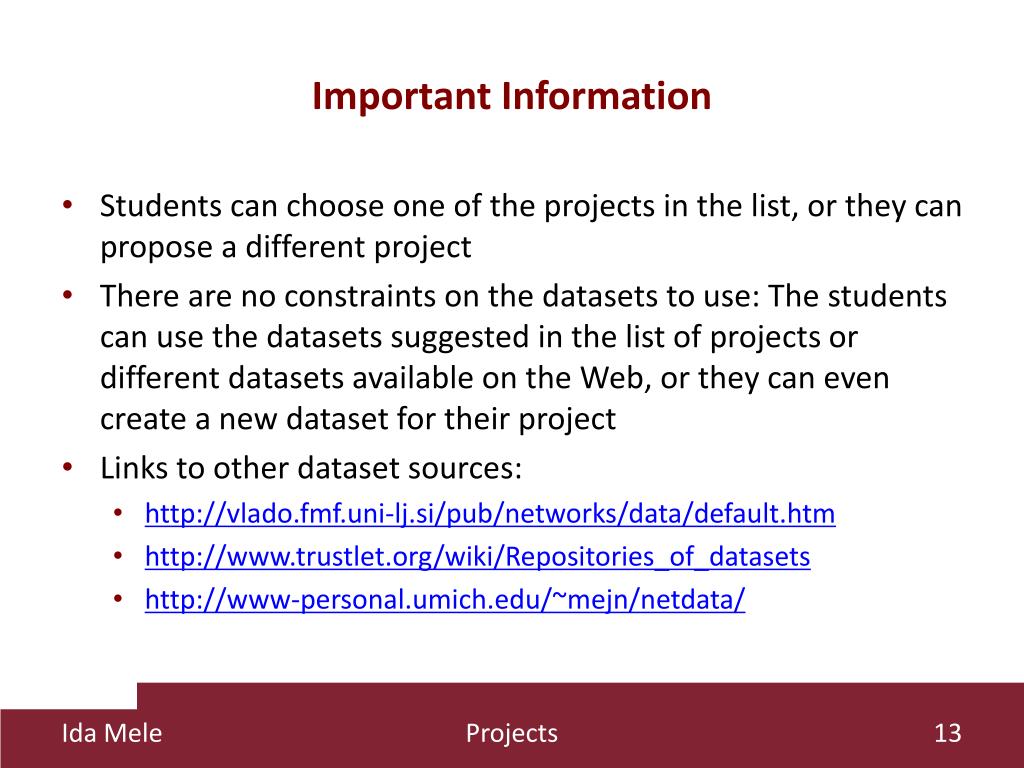 Important Information

• Students can choose one of the projects in the list, or they can propose a different project
• There are no constraints on the datasets to use: The students can use the datasets suggested in the list of projects or different datasets available on the Web, or they can even create a new dataset for their project
• Links to other dataset sources:
  • http://vlado.fmf.uni-lj.si/pub/networks/data/default.htm
  • http://www.trustlet.org/wiki/Repositories_of_datasets
  • http://www-personal.umich.edu/~mejn/netdata/

Ida Mele

Projects

13